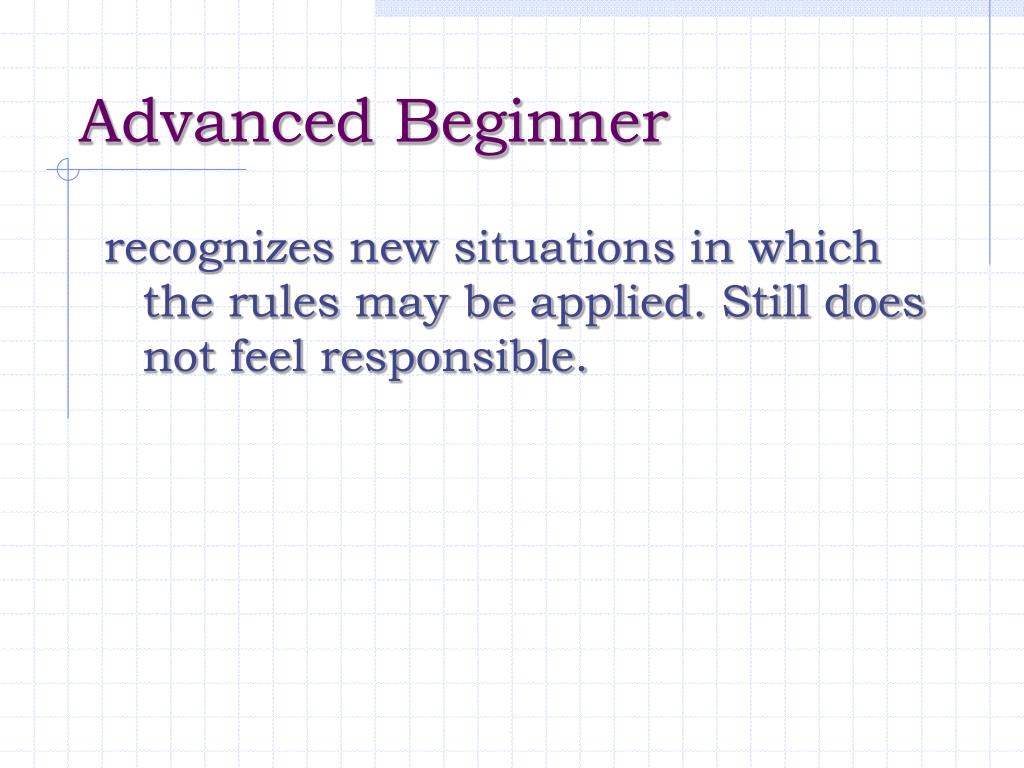 Advanced Beginner

recognizes new situations in which the rules may be applied. Still does not feel responsible.